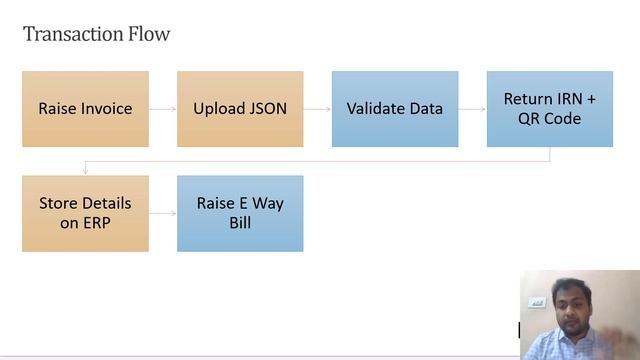 Transaction Flow

Raise Invoice

Upload JSON

Validate Data

Return IRN + QR Code

Store Details on ERP

Raise E Way Bill